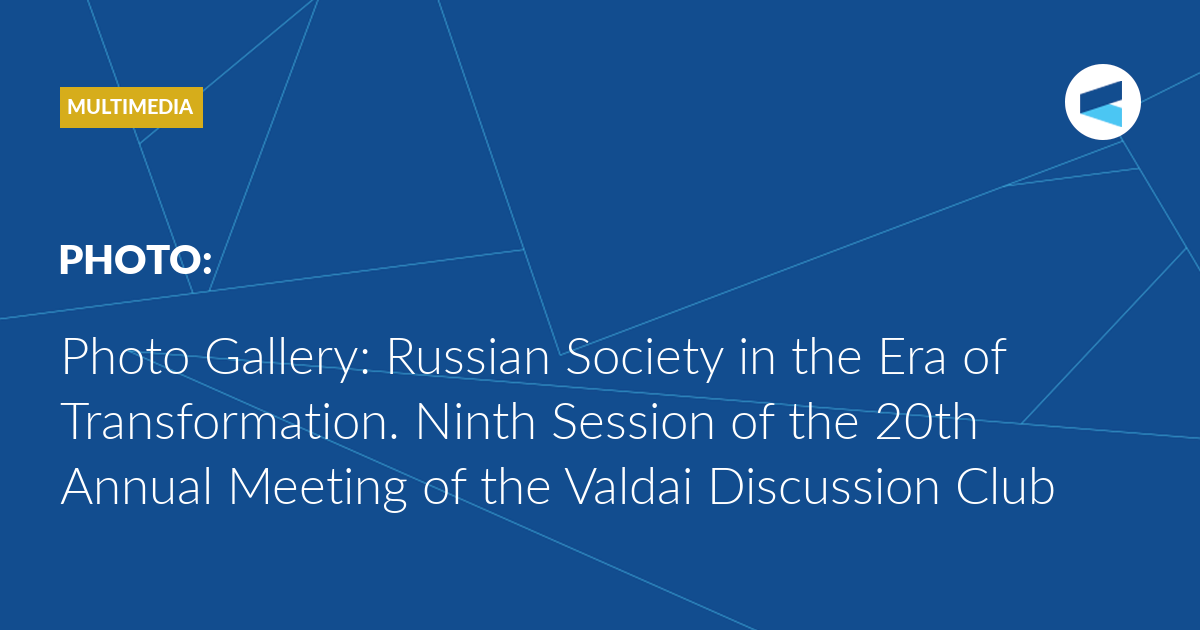 MULTIMEDIA

PHOTO:

Photo Gallery: Russian Society in the Era of Transformation. Ninth Session of the 20th Annual Meeting of the Valdai Discussion Club